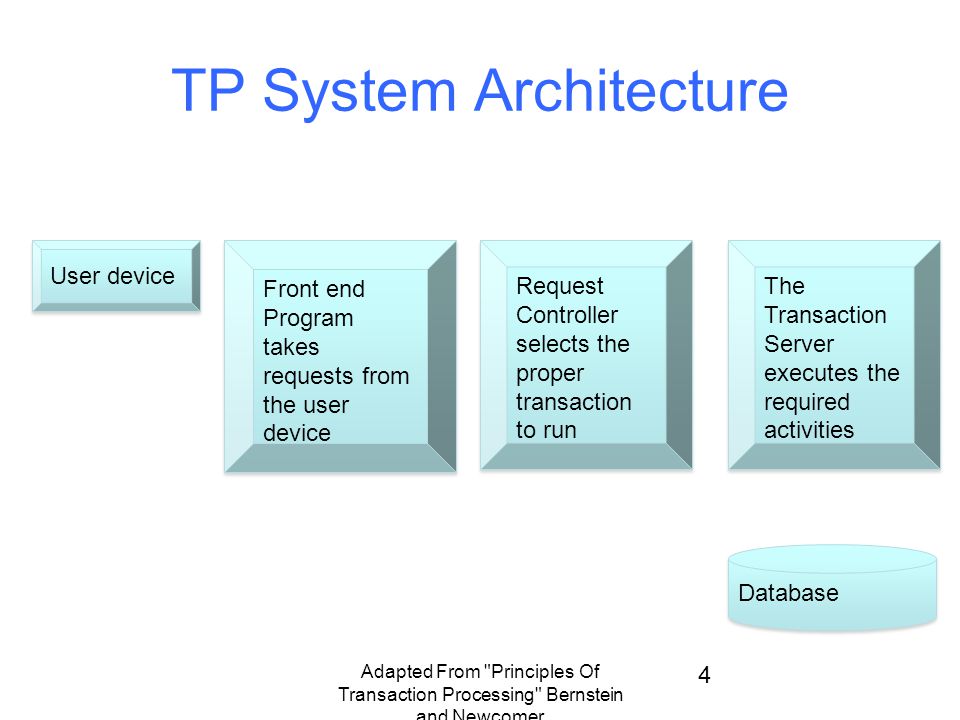 TP System Architecture

User device

Front end Program takes requests from the user device

Request Controller selects the proper transaction to run

The Transaction Server executes the required activities

Database

Adapted From "Principles Of Transaction Processing" Bernstein and Newcomer

4